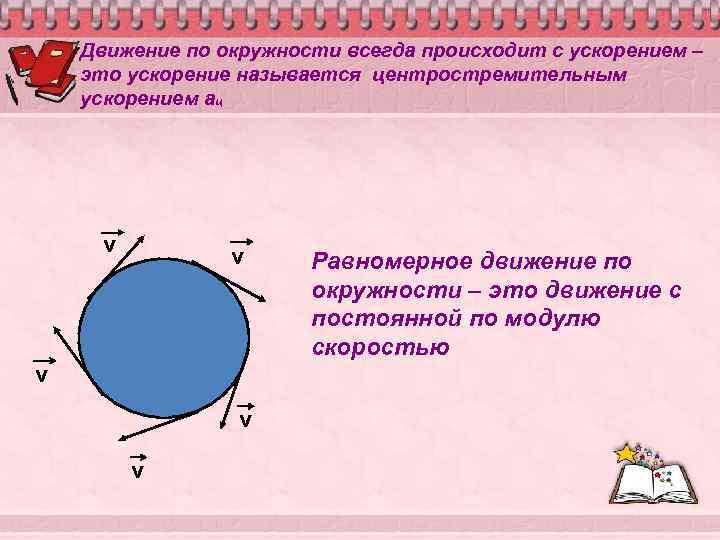 Движение по окружности всегда происходит с ускорением – это ускорение называется центростремительным ускорением $a_ц$

$\vec{v}$

$\vec{v}$

$\vec{v}$

$\vec{v}$

$\vec{v}$

Равномерное движение по окружности – это движение с постоянной по модулю скоростью